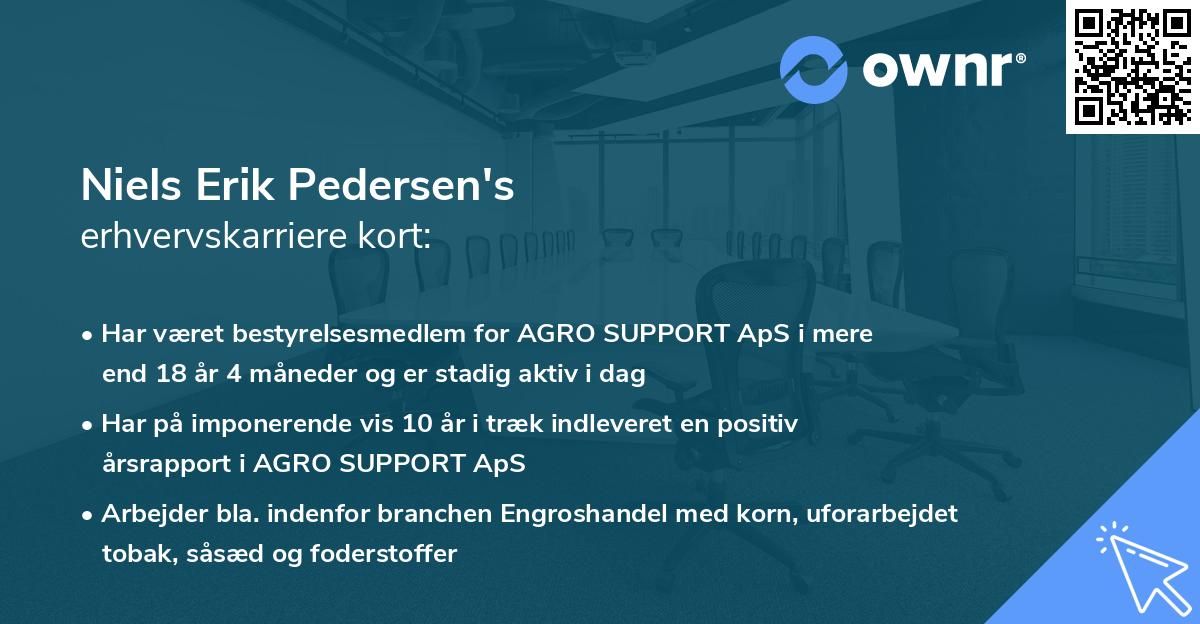 ownr®

Niels Erik Pedersen's
erhvervskarriere kort:

• Har været bestyrelsesmedlem for AGRO SUPPORT ApS i mere end 18 år 4 måneder og er stadig aktiv i dag

• Har på imponerende vis 10 år i træk indleveret en positiv årsrapport i AGRO SUPPORT ApS

• Arbejder bla. indenfor branchen Engroshandel med korn, uforarbejdet tobak, såsæd og foderstoffer